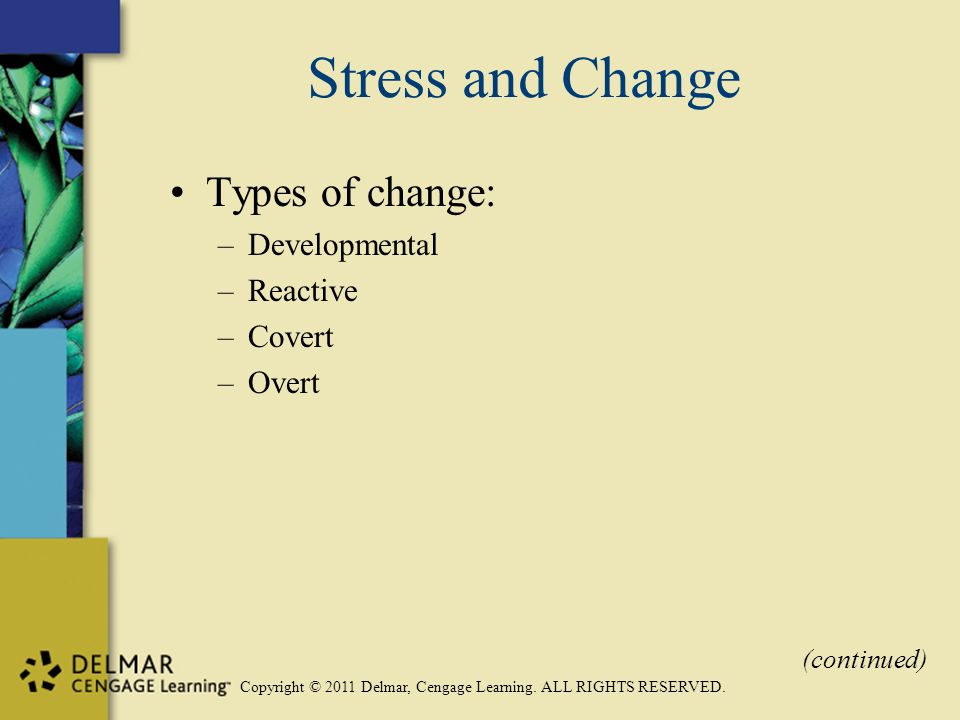 Stress and Change

• Types of change:
  – Developmental
  – Reactive
  – Covert
  – Overt

(continued)

DELMAR
CENGAGE Learning™ Copyright © 2011 Delmar, Cengage Learning. ALL RIGHTS RESERVED.